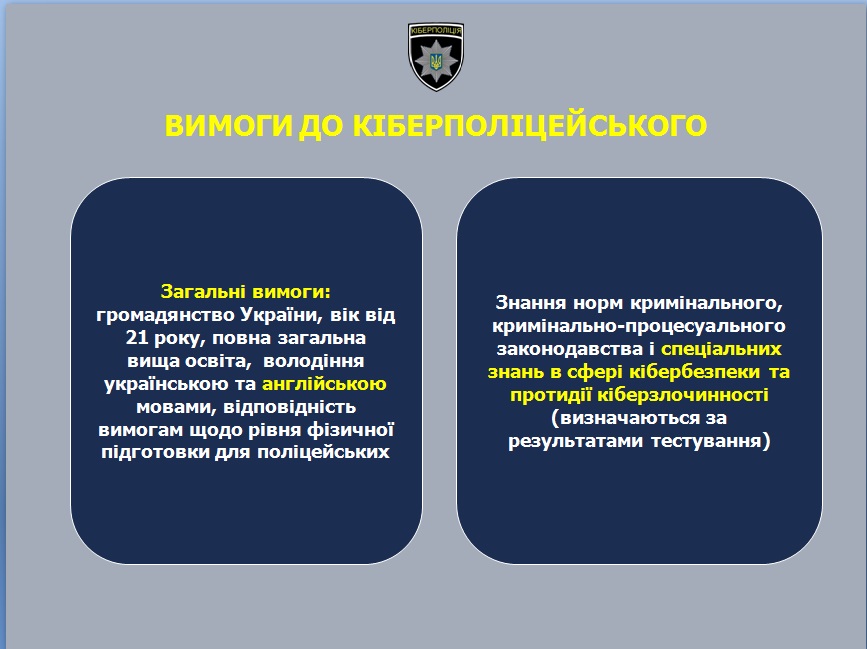 КІБЕРПОЛІЦІЯ

ВИМОГИ ДО КІБЕРПОЛІЦЕЙСЬКОГО

Загальні вимоги: громадянство України, вік від 21 року, повна загальна вища освіта, володіння українською та англійською мовами, відповідність вимогам щодо рівня фізичної підготовки для поліцейських

Знання норм кримінального, кримінально-процесуального законодавства і спеціальних знань в сфері кібербезпеки та протидії кіберзлочинності (визначаються за результатами тестування)